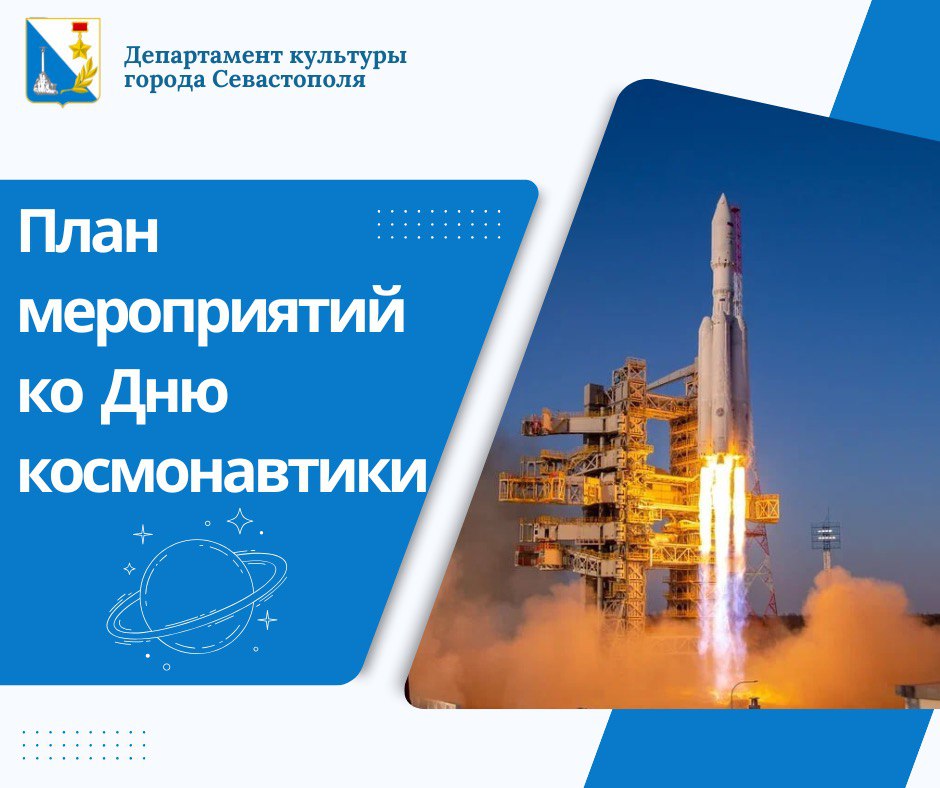 Департамент культуры города Севастополя

План мероприятий ко Дню космонавтики